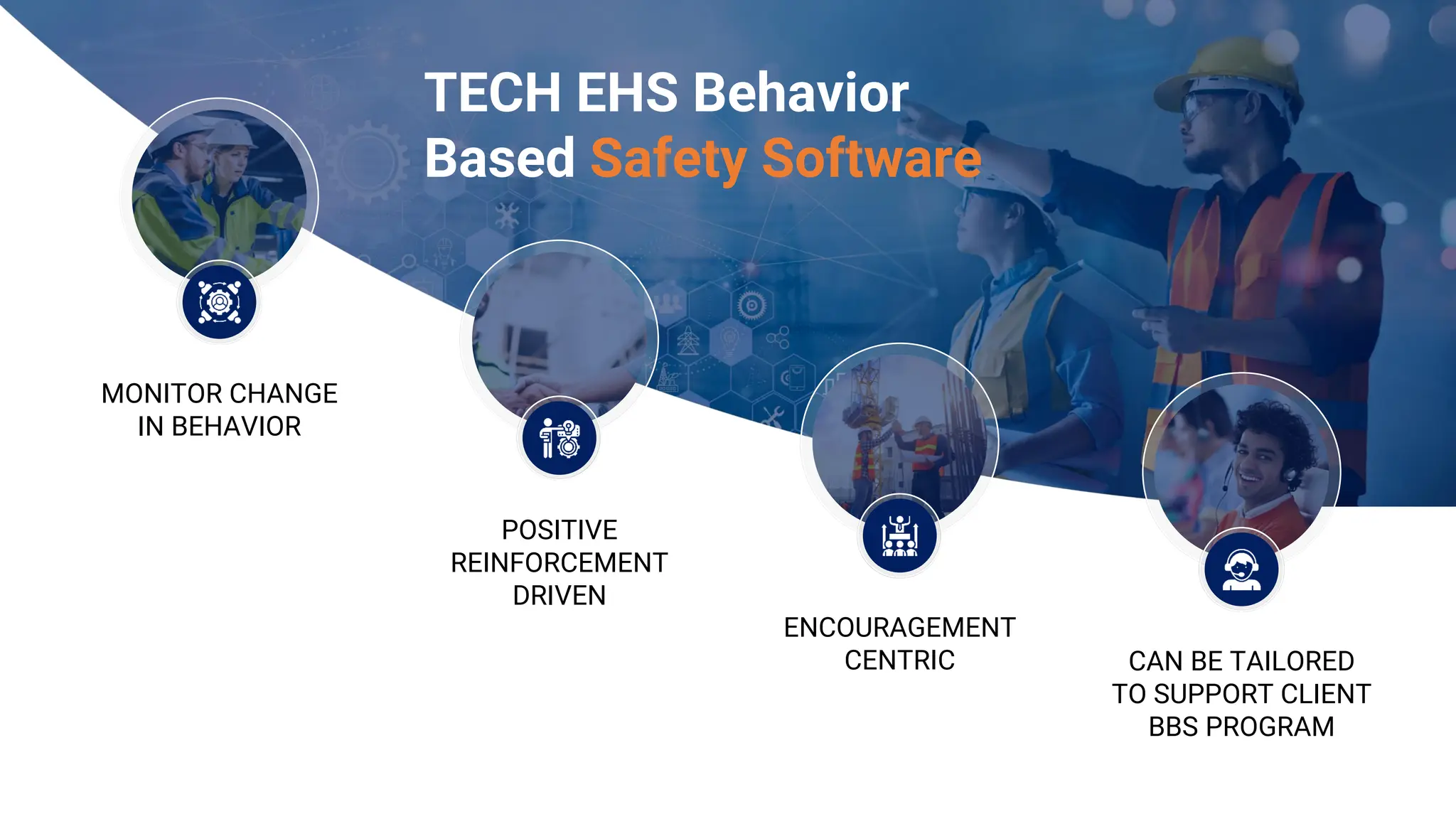 TECH EHS Behavior Based Safety Software

MONITOR CHANGE IN BEHAVIOR

POSITIVE REINFORCEMENT DRIVEN

ENCOURAGEMENT CENTRIC

CAN BE TAILORED TO SUPPORT CLIENT BBS PROGRAM